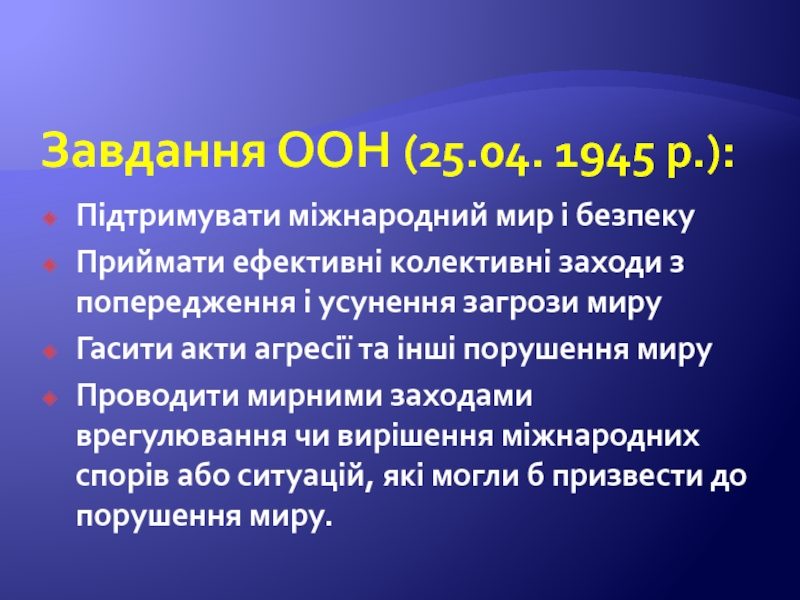 Завдання ООН (25.04. 1945 р.):

Підтримувати міжнародний мир і безпеку

Приймати ефективні колективні заходи з попередження і усунення загрози миру

Гасити акти агресії та інші порушення миру

Проводити мирними заходами врегулювання чи вирішення міжнародних спорів або ситуацій, які могли б призвести до порушення миру.